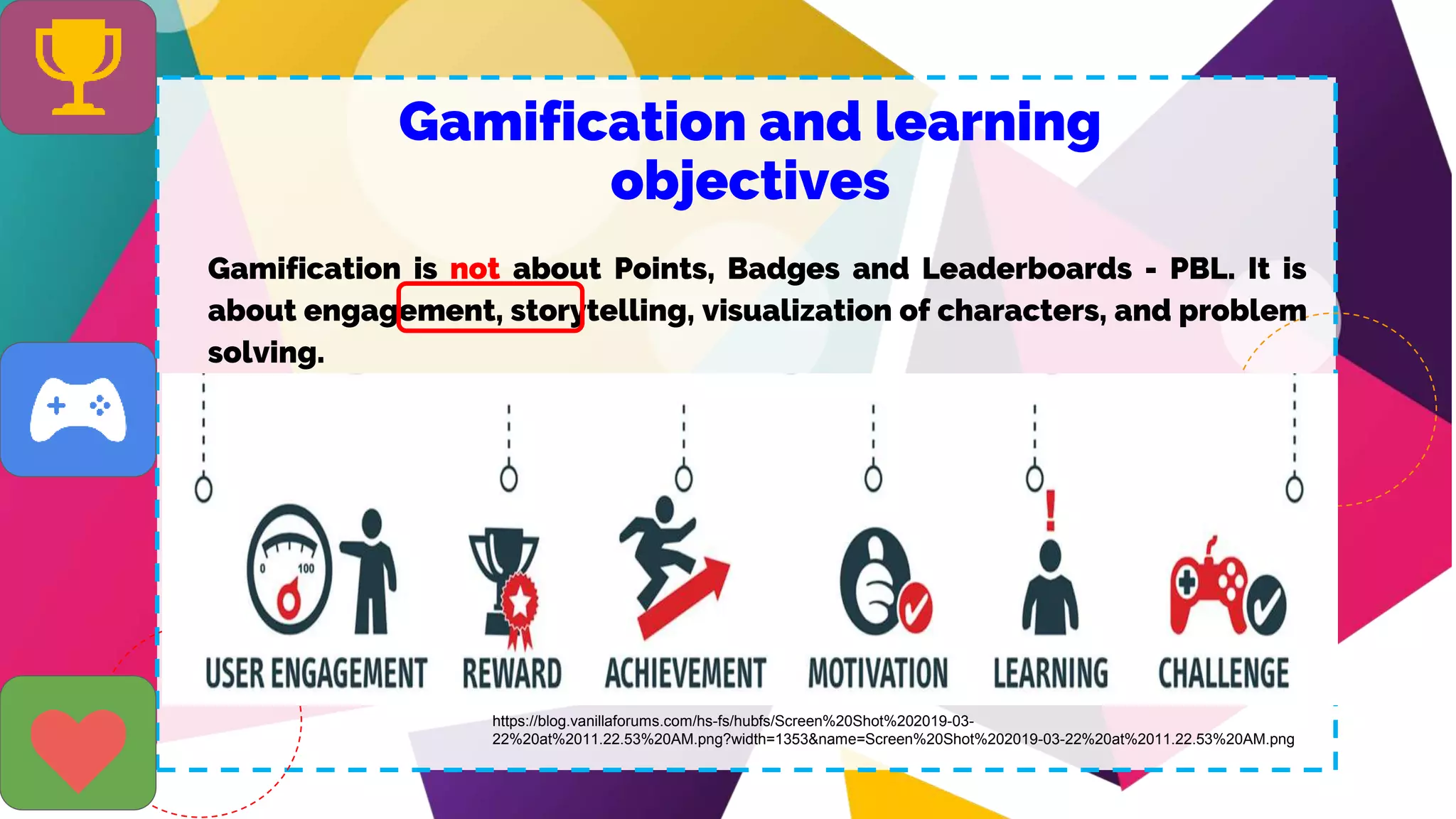 Gamification and learning objectives

Gamification is not about Points, Badges and Leaderboards - PBL. It is about engagement, storytelling, visualization of characters, and problem solving.

0 100

USER ENGAGEMENT REWARD ACHIEVEMENT MOTIVATION LEARNING CHALLENGE

https://blog.vanillaforums.com/hs-fs/hubfs/Screen%20Shot%202019-03-22%20at%2011.22.53%20AM.png?width=1353&name=Screen%20Shot%202019-03-22%20at%2011.22.53%20AM.png